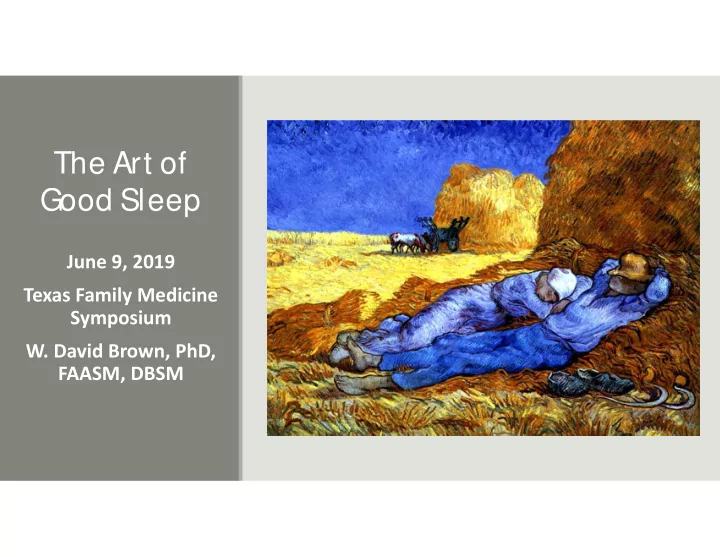 The Art of Good Sleep

June 9, 2019

Texas Family Medicine Symposium

W. David Brown, PhD, FAASM, DBSM